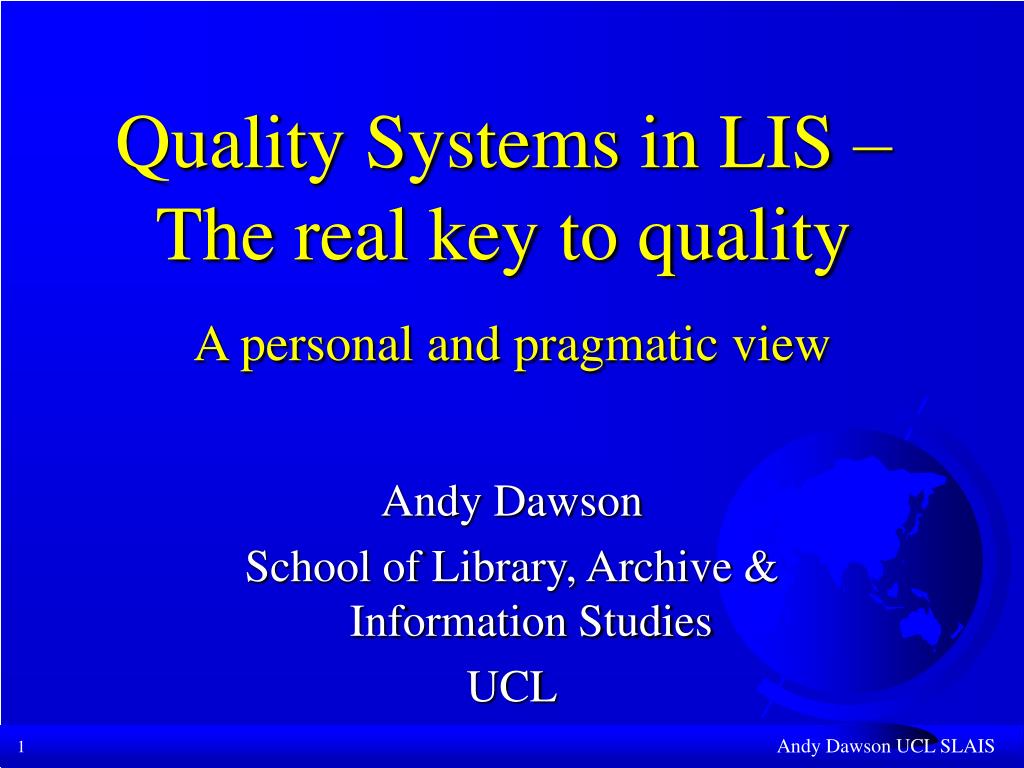 Quality Systems in LIS – The real key to quality

A personal and pragmatic view

Andy Dawson

School of Library, Archive & Information Studies

UCL

1

Andy Dawson UCL SLAIS